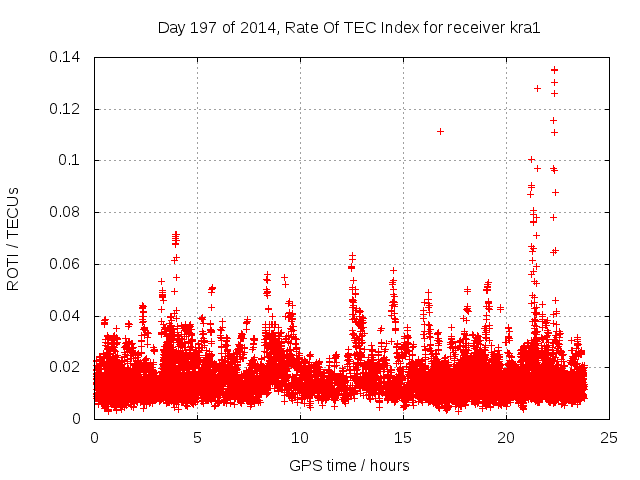 Day 197 of 2014, Rate Of TEC Index for receiver kra1

ROTI / TECUs

0.14
0.12
0.1
0.08
0.06
0.04
0.02
0

0
5
10
15
20
25

GPS time / hours